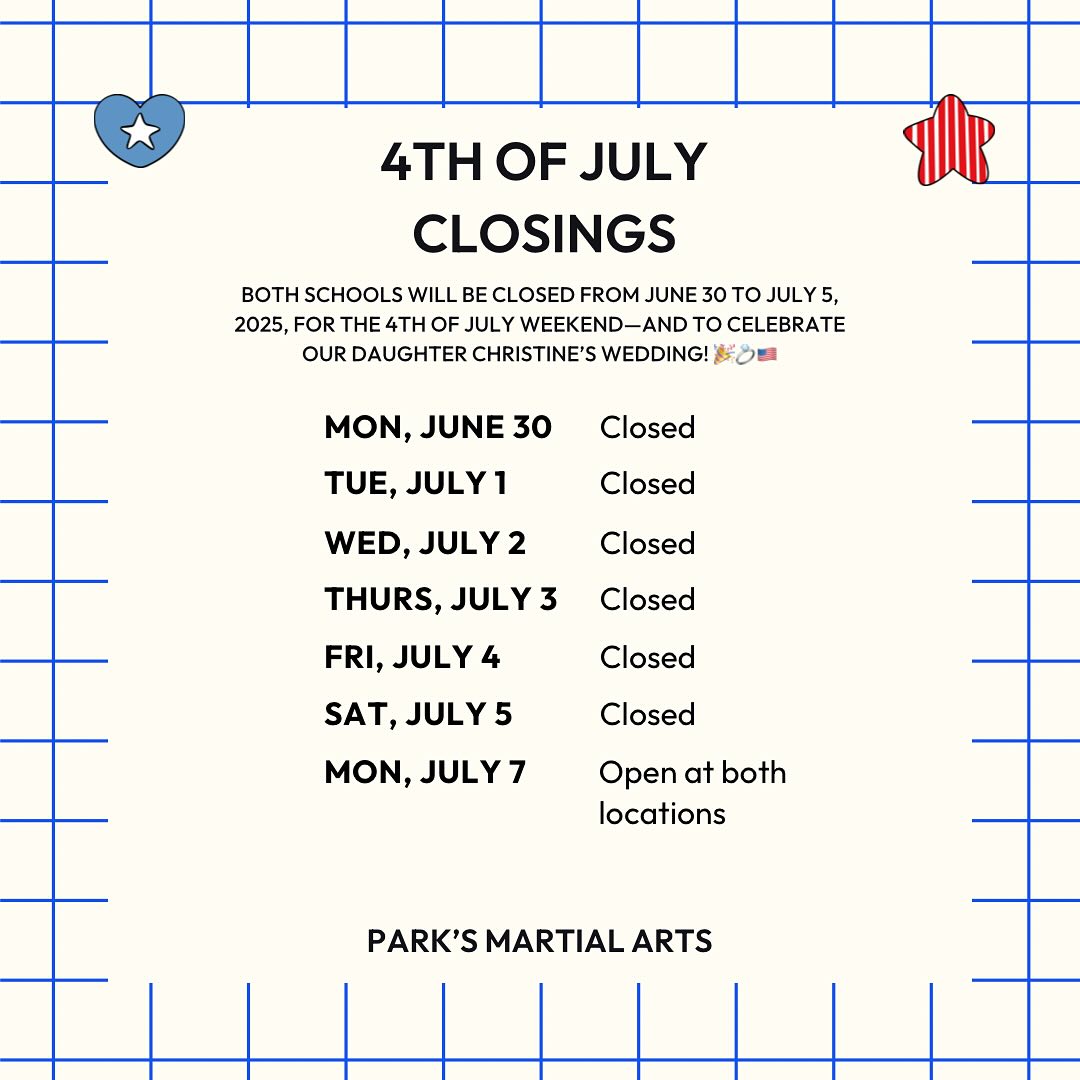 4TH OF JULY CLOSINGS

BOTH SCHOOLS WILL BE CLOSED FROM JUNE 30 TO JULY 5, 2025, FOR THE 4TH OF JULY WEEKEND—AND TO CELEBRATE OUR DAUGHTER CHRISTINE'S WEDDING! 🎉💍🇺🇸

| | |
|---|---|
| MON, JUNE 30 | Closed |
| TUE, JULY 1 | Closed |
| WED, JULY 2 | Closed |
| THURS, JULY 3 | Closed |
| FRI, JULY 4 | Closed |
| SAT, JULY 5 | Closed |
| MON, JULY 7 | Open at both locations |

PARK'S MARTIAL ARTS